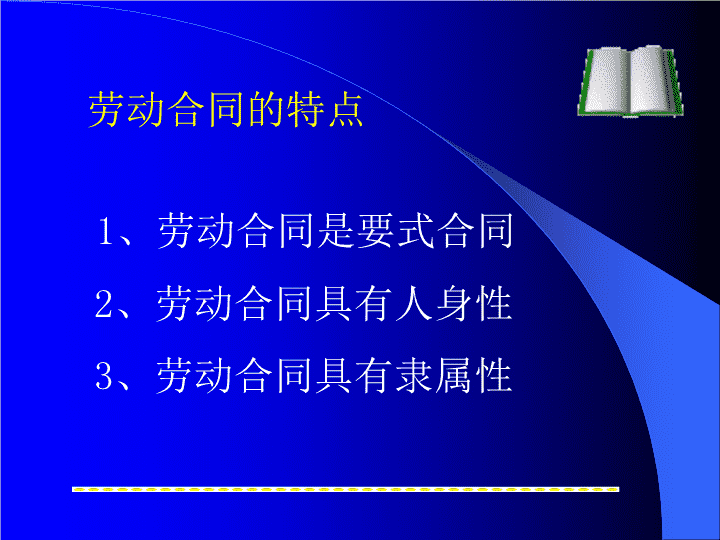 劳动合同的特点

1、劳动合同是要式合同

2、劳动合同具有人身性

3、劳动合同具有隶属性